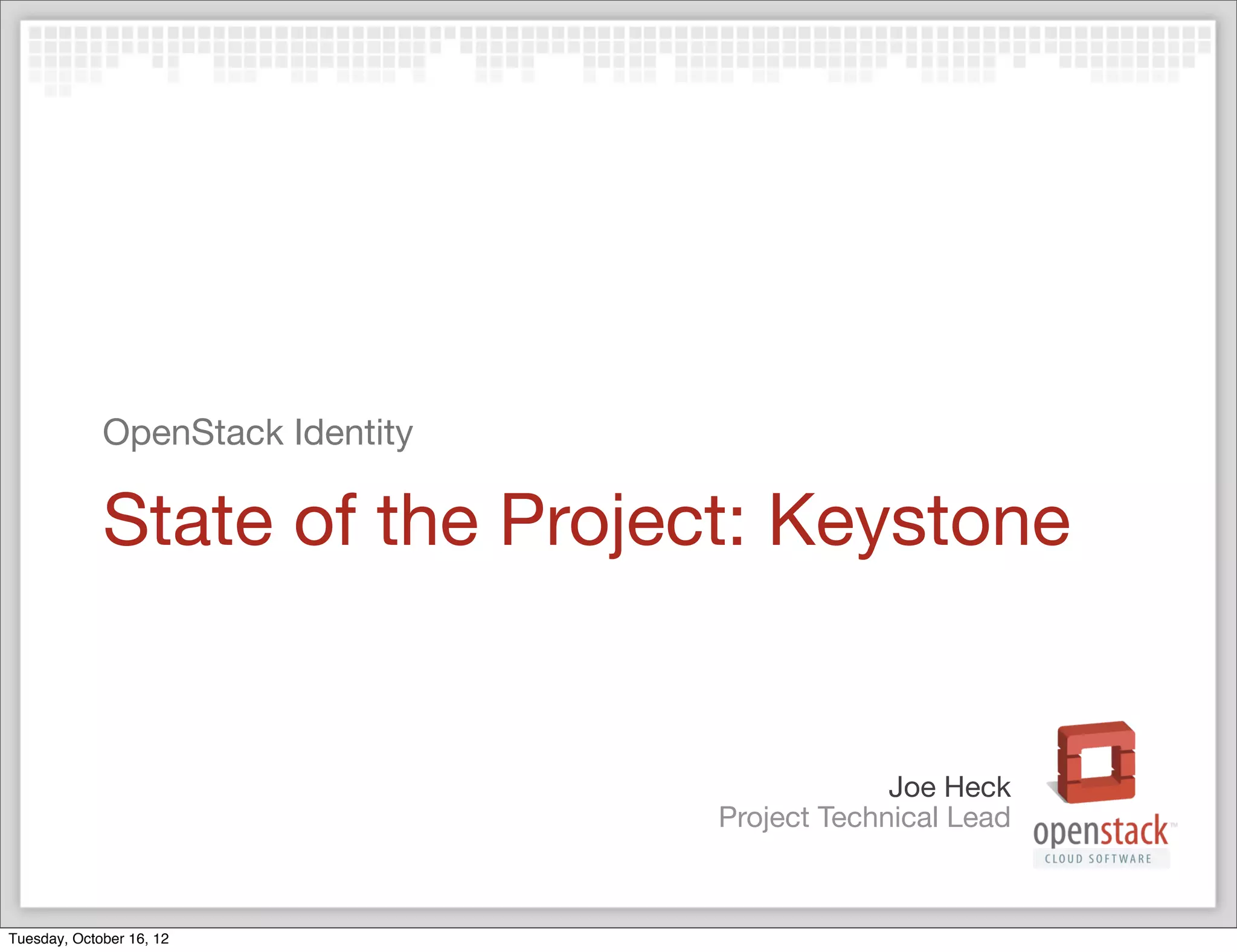 OpenStack Identity

State of the Project: Keystone

Joe Heck
Project Technical Lead

openstack™
CLOUD SOFTWARE

Tuesday, October 16, 12